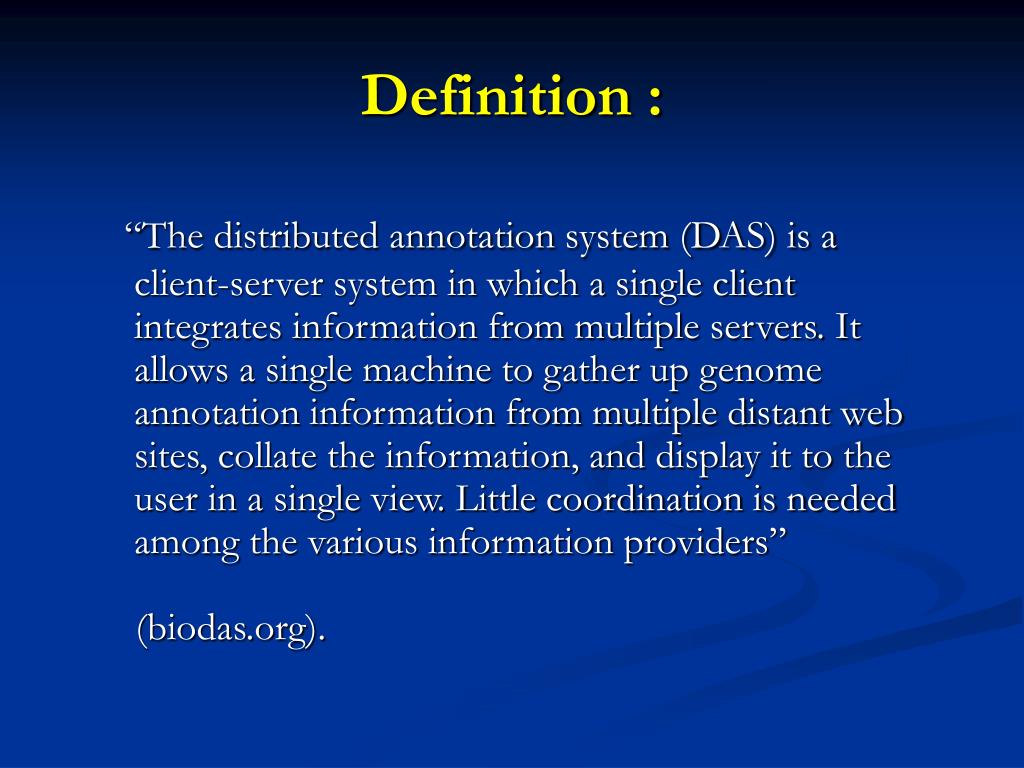 Definition :

“The distributed annotation system (DAS) is a client-server system in which a single client integrates information from multiple servers. It allows a single machine to gather up genome annotation information from multiple distant web sites, collate the information, and display it to the user in a single view. Little coordination is needed among the various information providers”

(biodas.org).